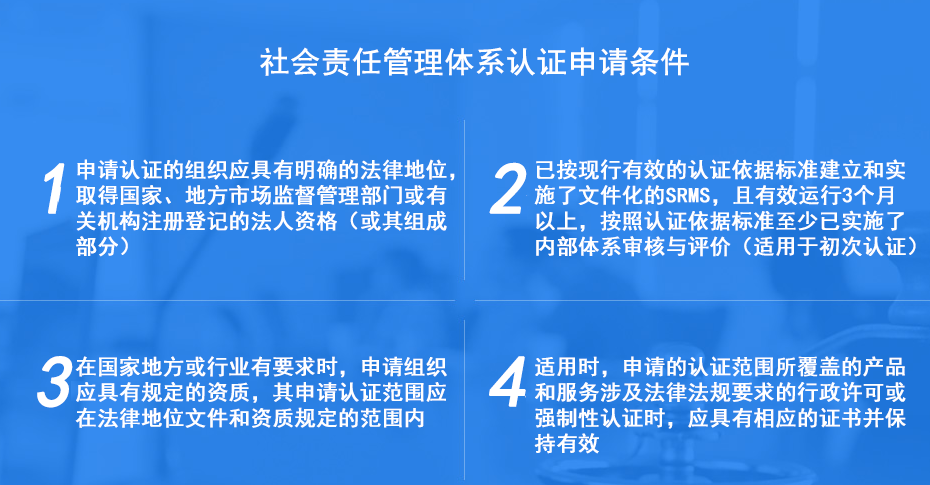 社会责任管理体系认证申请条件

1 申请认证的组织应具有明确的法律地位，取得国家、地方市场监督管理部门或有关机构注册登记的法人资格（或其组成部分）

2 已按现行有效的认证依据标准建立和实施了文件化的SRMS，且有效运行3个月以上，按照认证依据标准至少已实施了内部体系审核与评价（适用于初次认证）

3 在国家地方或行业有要求时，申请组织应具有规定的资质，其申请认证范围应在法律地位文件和资质规定的范围内

4 适用时，申请的认证范围所覆盖的产品和服务涉及法律法规要求的行政许可或强制性认证时，应具有相应的证书并保持有效